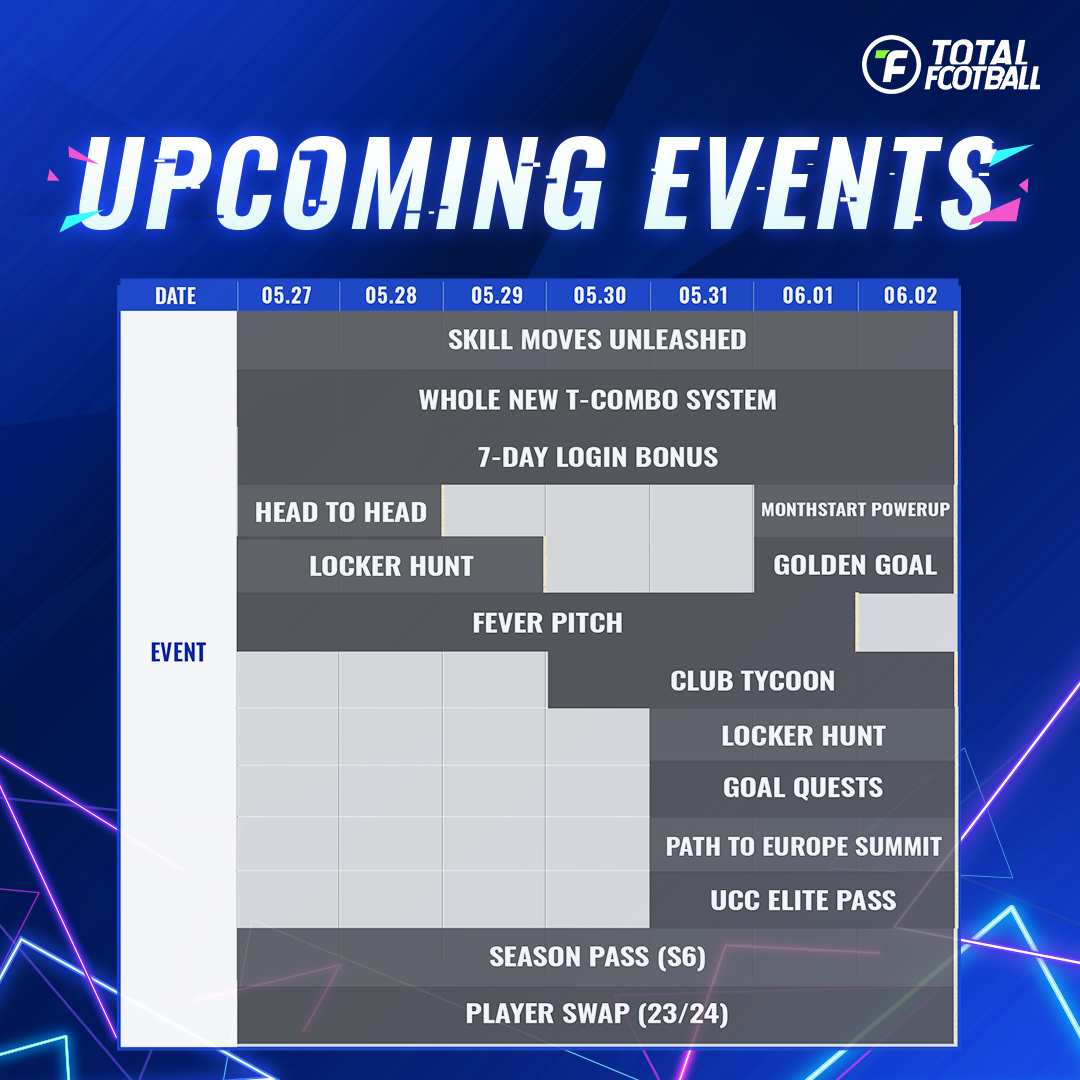 TOTAL FOOTBALL

UPCOMING EVENTS

| DATE | 05.27 | 05.28 | 05.29 | 05.30 | 05.31 | 06.01 | 06.02 |
|---|---|---|---|---|---|---|---|
| EVENT | SKILL MOVES UNLEASHED | | | | | | |
| | WHOLE NEW T-COMBO SYSTEM | | | | | | |
| | 7-DAY LOGIN BONUS | | | | | | |
| | HEAD TO HEAD | | | | | MONTHSTART POWERUP | |
| | LOCKER HUNT | | | | | GOLDEN GOAL | |
| | FEVER PITCH | | | | | | |
| | | | | CLUB TYCOON | | | |
| | | | | | LOCKER HUNT | | |
| | | | | | GOAL QUESTS | | |
| | | | | | PATH TO EUROPE SUMMIT | | |
| | | | | | UCC ELITE PASS | | |
| | SEASON PASS (S6) | | | | | | |
| | PLAYER SWAP (23/24) | | | | | | |